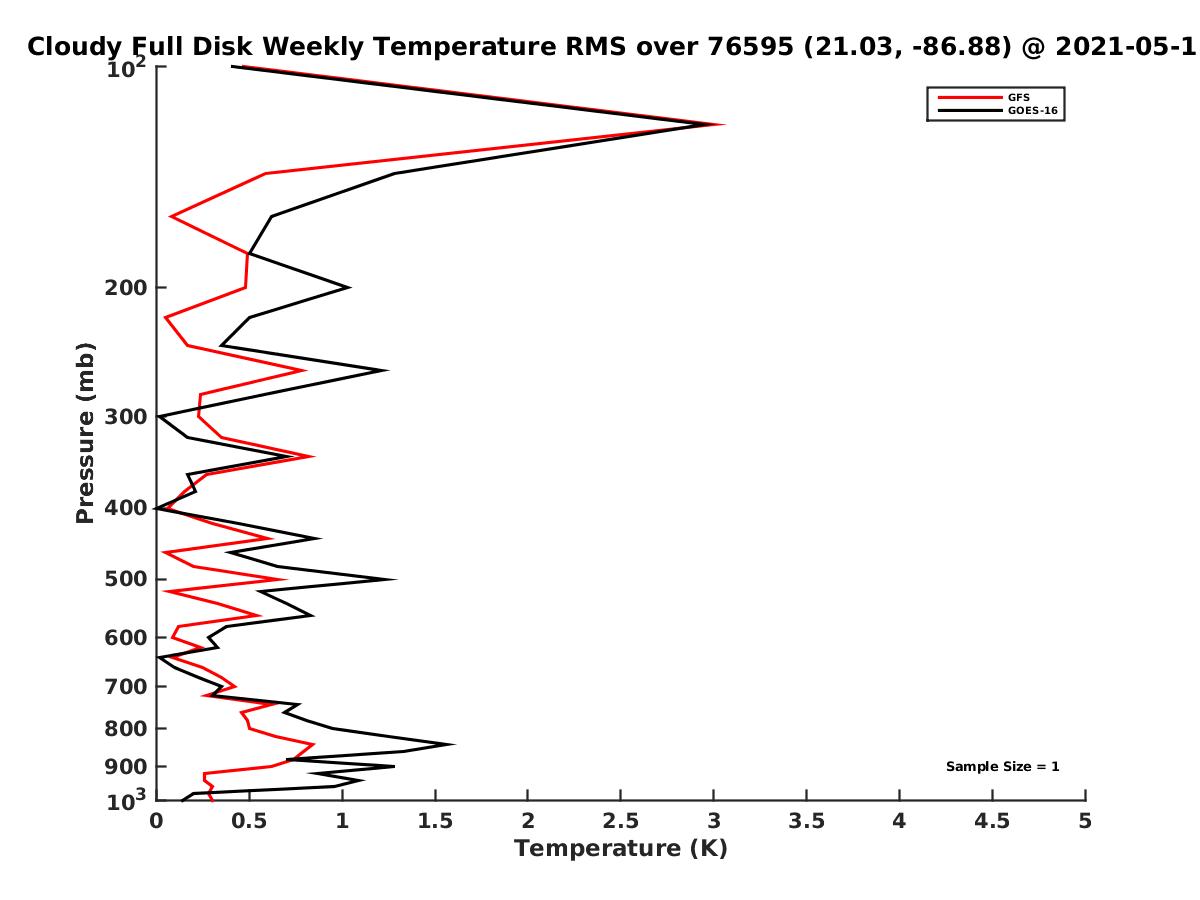 Cloudy Full Disk Weekly Temperature RMS over 76595 (21.03, -86.88) @ 2021-05-1

GFS
GOES-16

Pressure (mb)

$10^2$
200
300
400
500
600
700
800
900
$10^3$

Sample Size = 1

0
0.5
1
1.5
2
2.5
3
3.5
4
4.5
5

Temperature (K)